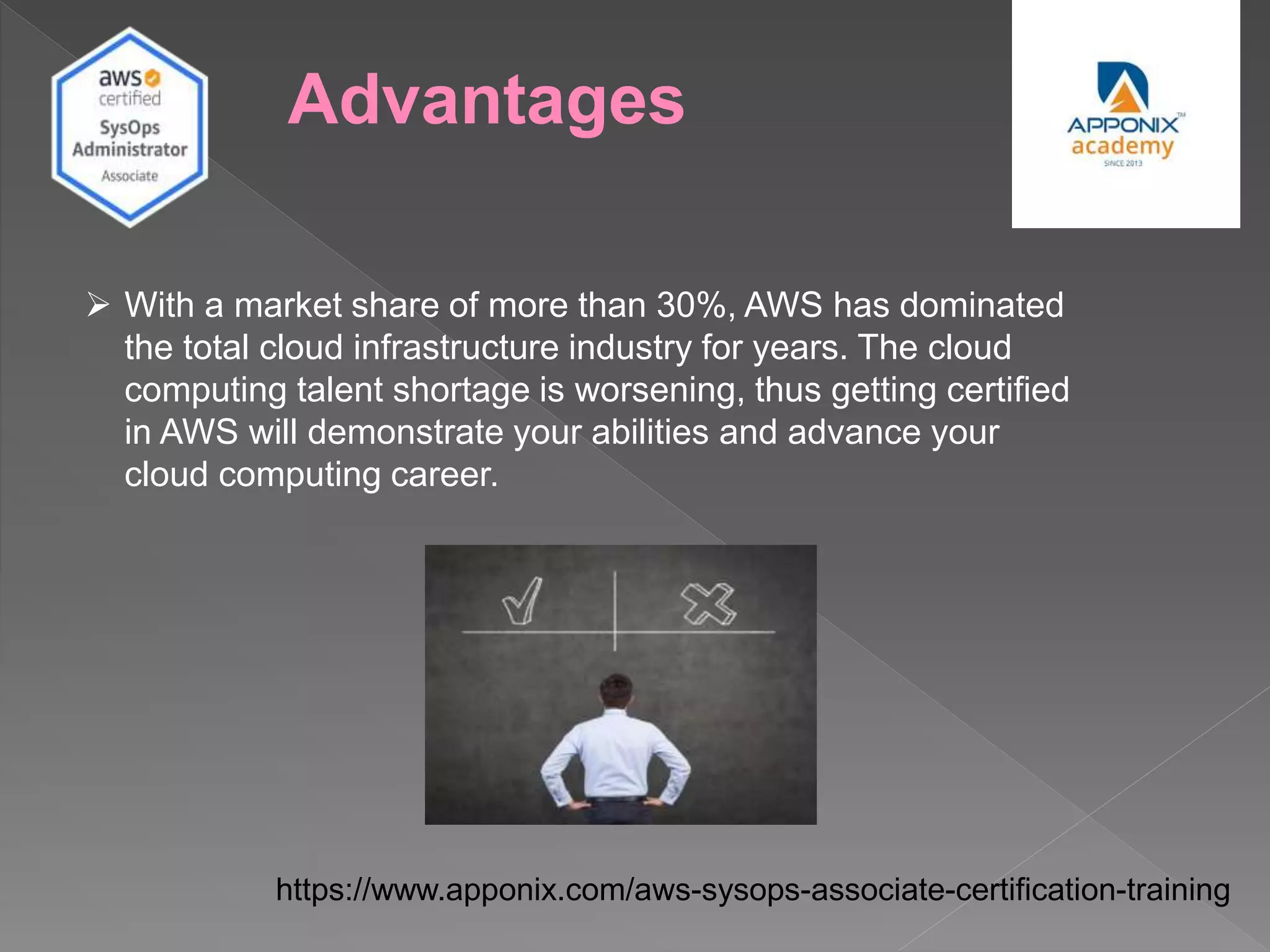 aws certified
SysOps Administrator
Associate

Advantages

APPONIX™
academy
SINCE 2013

➢ With a market share of more than 30%, AWS has dominated the total cloud infrastructure industry for years. The cloud computing talent shortage is worsening, thus getting certified in AWS will demonstrate your abilities and advance your cloud computing career.

https://www.apponix.com/aws-sysops-associate-certification-training